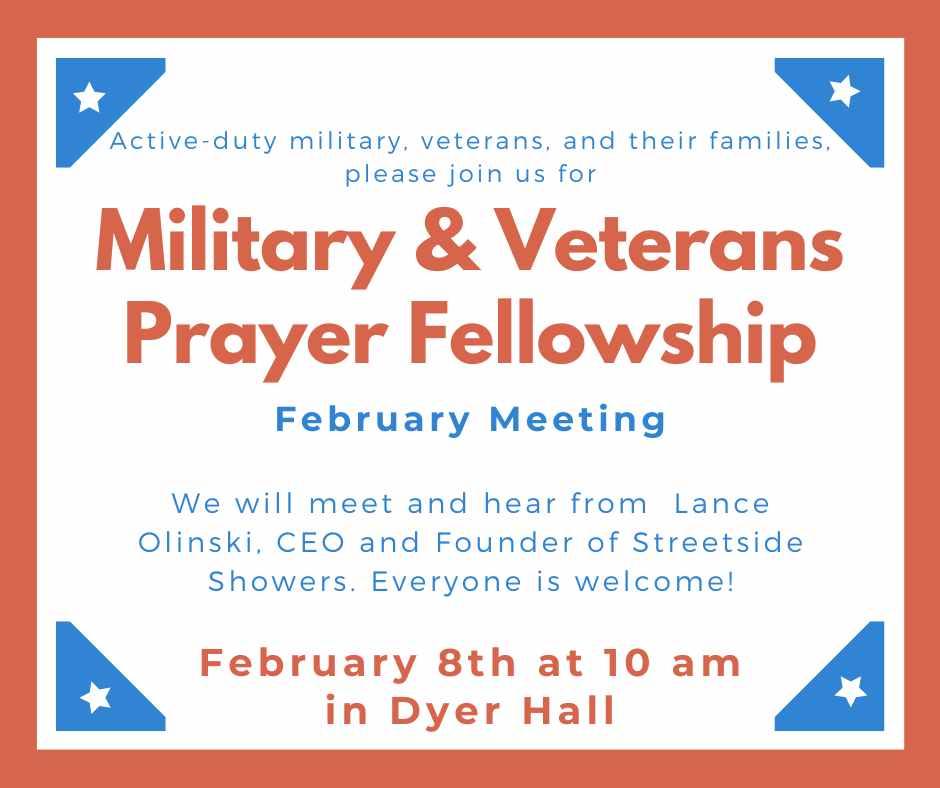 Active-duty military, veterans, and their families, please join us for

Military & Veterans Prayer Fellowship

February Meeting

We will meet and hear from Lance Olinski, CEO and Founder of Streetside Showers. Everyone is welcome!

February 8th at 10 am in Dyer Hall